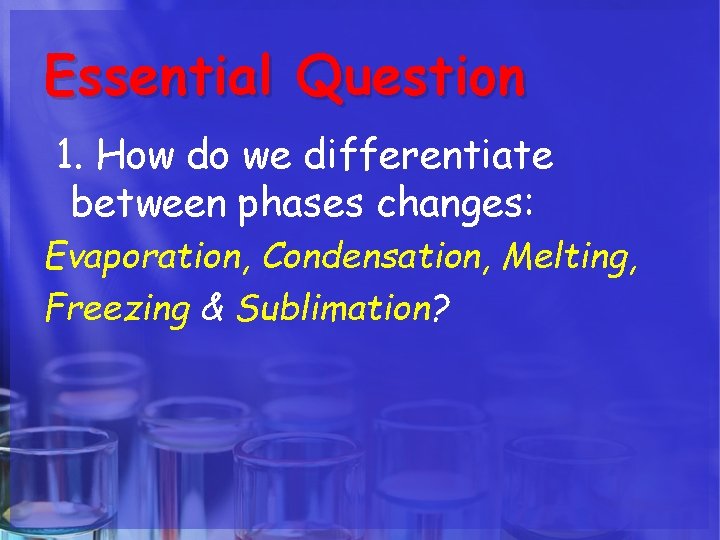 Essential Question

1. How do we differentiate between phases changes:

Evaporation, Condensation, Melting, Freezing & Sublimation?